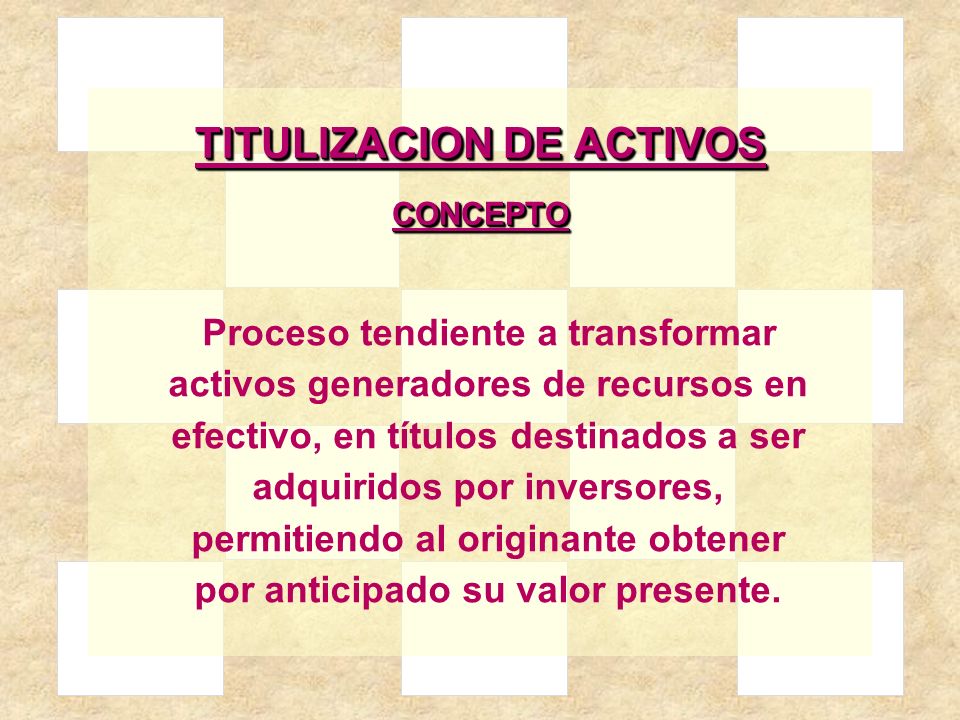 TITULIZACION DE ACTIVOS

CONCEPTO

Proceso tendiente a transformar activos generadores de recursos en efectivo, en títulos destinados a ser adquiridos por inversores, permitiendo al originante obtener por anticipado su valor presente.